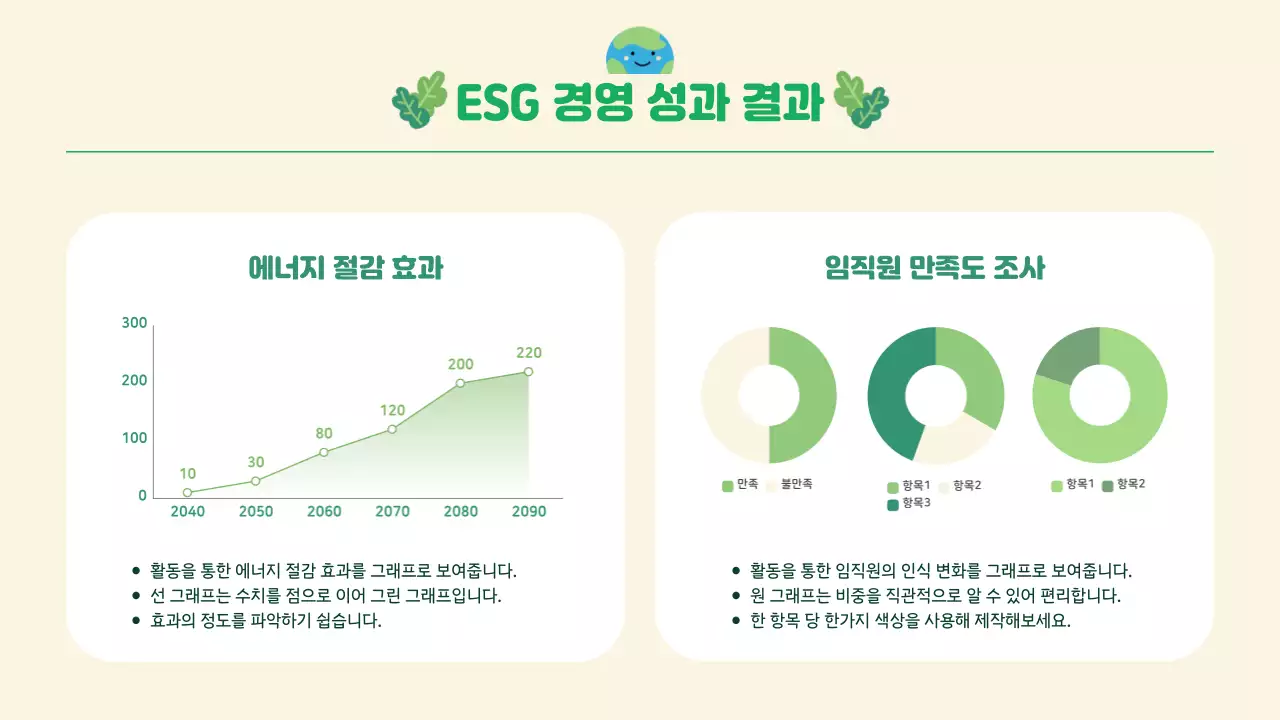 ESG 경영 성과 결과

에너지 절감 효과

300
200
100
0

10
30
80
120
200
220

2040 2050 2060 2070 2080 2090

- 활동을 통한 에너지 절감 효과를 그래프로 보여줍니다.
- 선 그래프는 수치를 점으로 이어 그린 그래프입니다.
- 효과의 정도를 파악하기 쉽습니다.

임직원 만족도 조사

만족 불만족

항목1 항목2 항목3

항목1 항목2

- 활동을 통한 임직원의 인식 변화를 그래프로 보여줍니다.
- 원 그래프는 비중을 직관적으로 알 수 있어 편리합니다.
- 한 항목 당 한가지 색상을 사용해 제작해보세요.